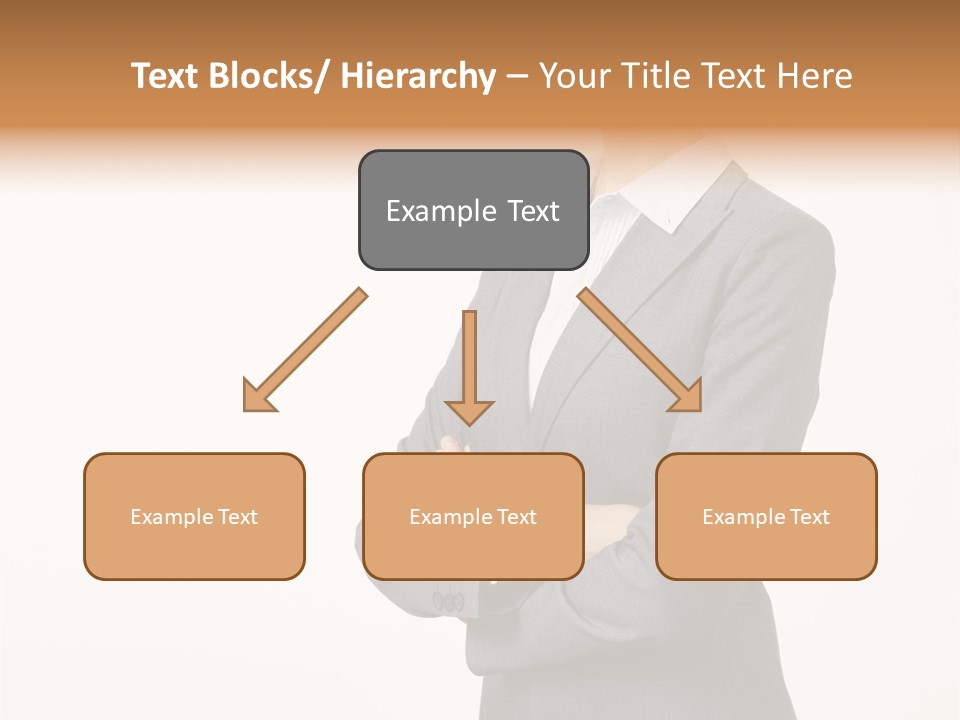 Text Blocks/ Hierarchy – Your Title Text Here

Example Text

Example Text

Example Text

Example Text